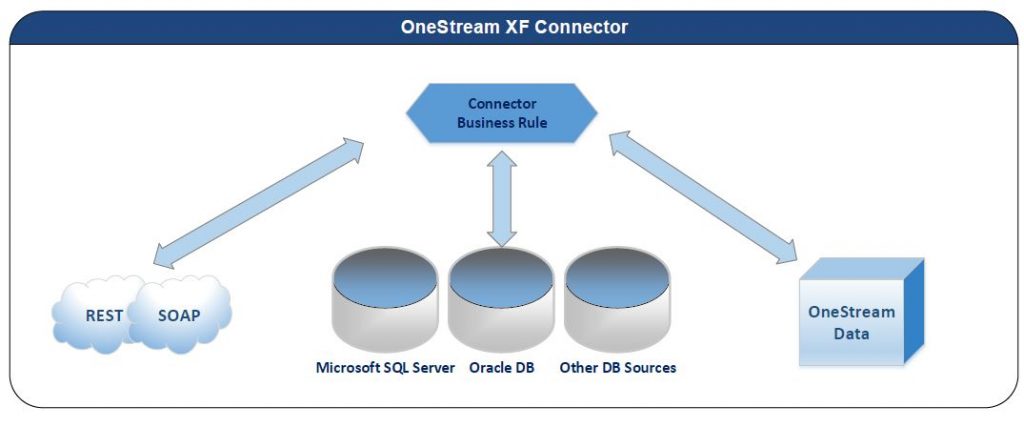 OneStream XF Connector

Connector Business Rule

REST

SOAP

Microsoft SQL Server

Oracle DB

Other DB Sources

OneStream Data